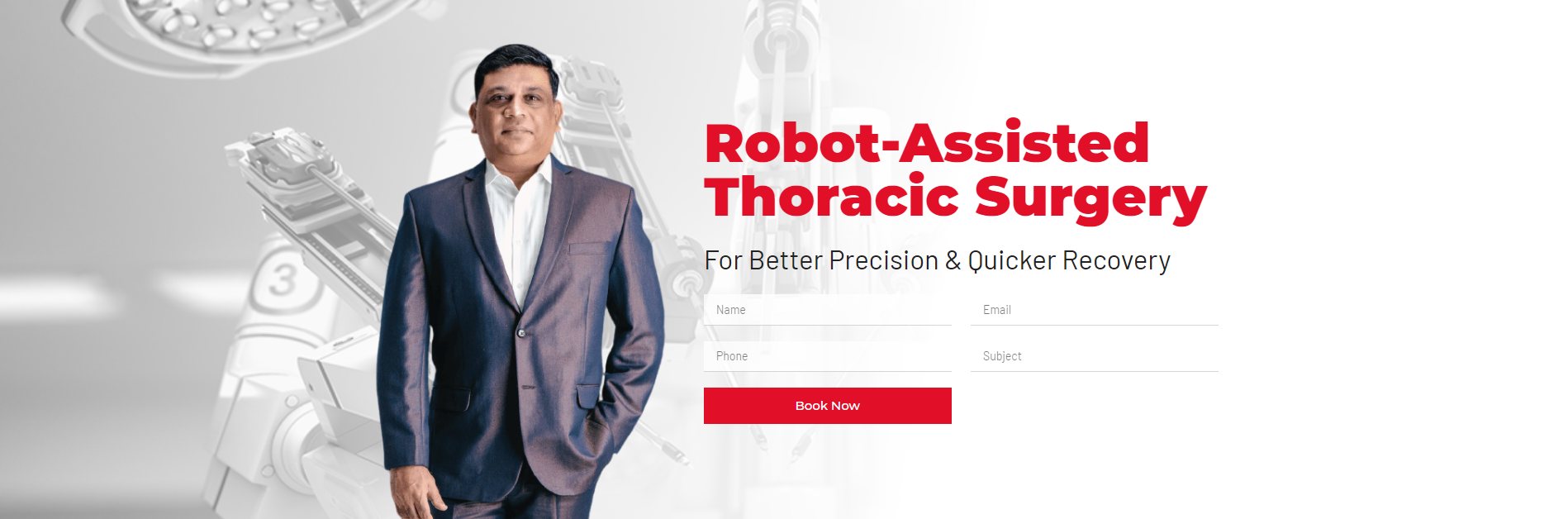 3

Robot-Assisted Thoracic Surgery

For Better Precision & Quicker Recovery

Name

Email

Phone

Subject

Book Now